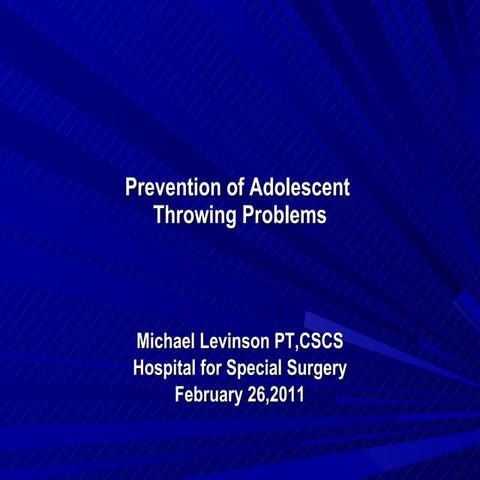 Prevention of Adolescent Throwing Problems

Michael Levinson PT,CSCS
Hospital for Special Surgery
February 26,2011